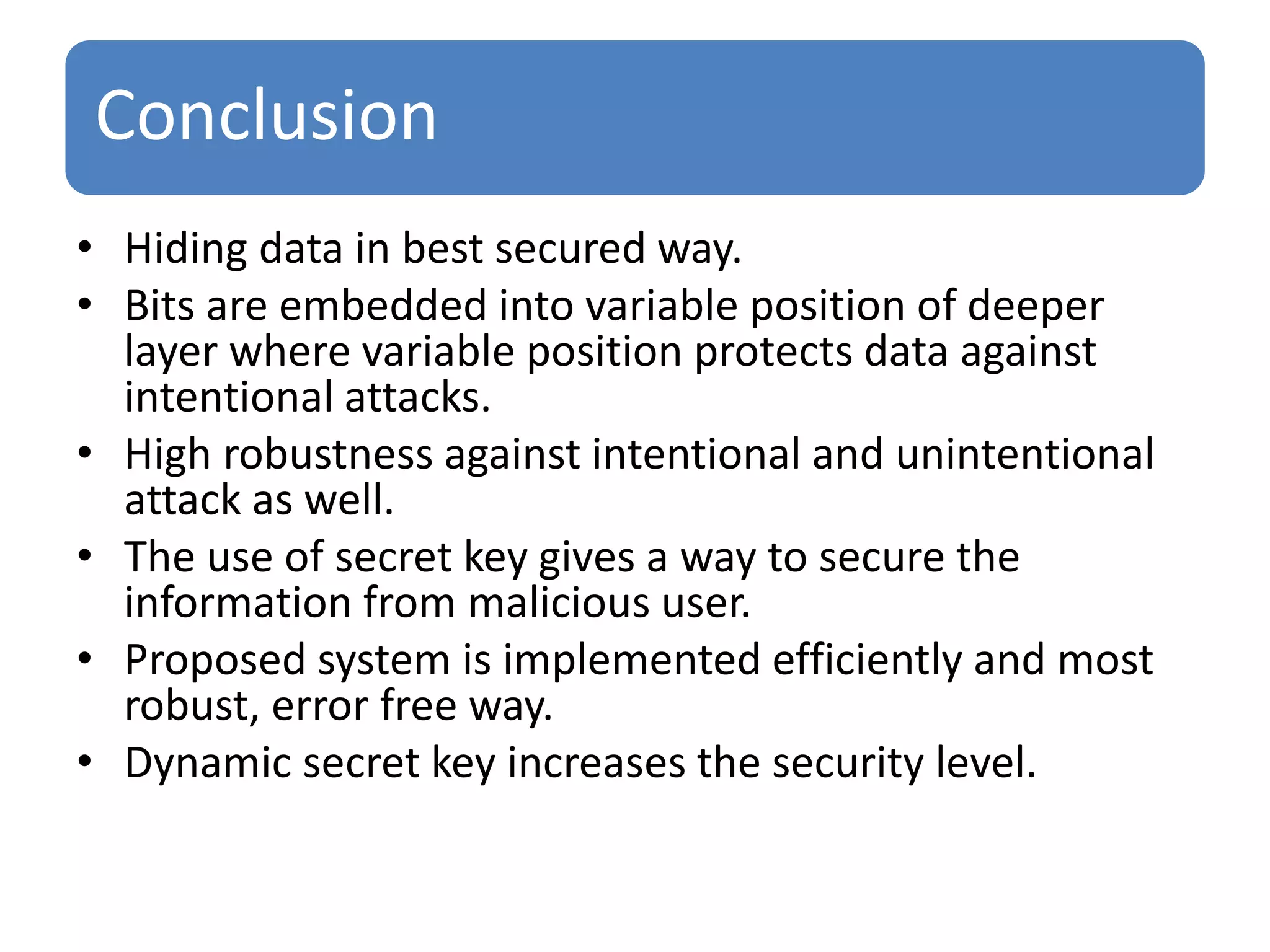 Conclusion

• Hiding data in best secured way.
• Bits are embedded into variable position of deeper layer where variable position protects data against intentional attacks.
• High robustness against intentional and unintentional attack as well.
• The use of secret key gives a way to secure the information from malicious user.
• Proposed system is implemented efficiently and most robust, error free way.
• Dynamic secret key increases the security level.